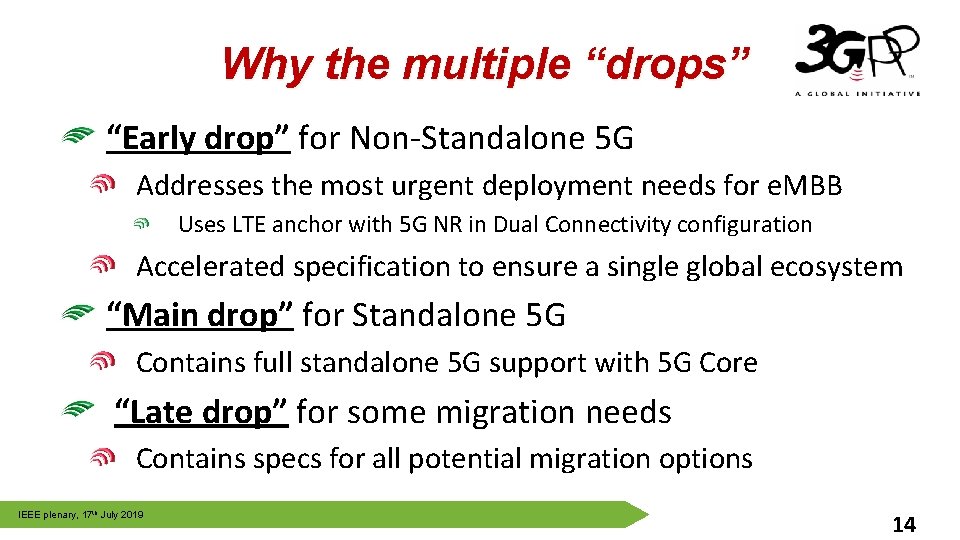 Why the multiple “drops”

3GPP
A GLOBAL INITIATIVE

“Early drop” for Non-Standalone 5G

Addresses the most urgent deployment needs for eMBB

Uses LTE anchor with 5G NR in Dual Connectivity configuration

Accelerated specification to ensure a single global ecosystem

“Main drop” for Standalone 5G

Contains full standalone 5G support with 5G Core

“Late drop” for some migration needs

Contains specs for all potential migration options

IEEE plenary, 17th July 2019

14